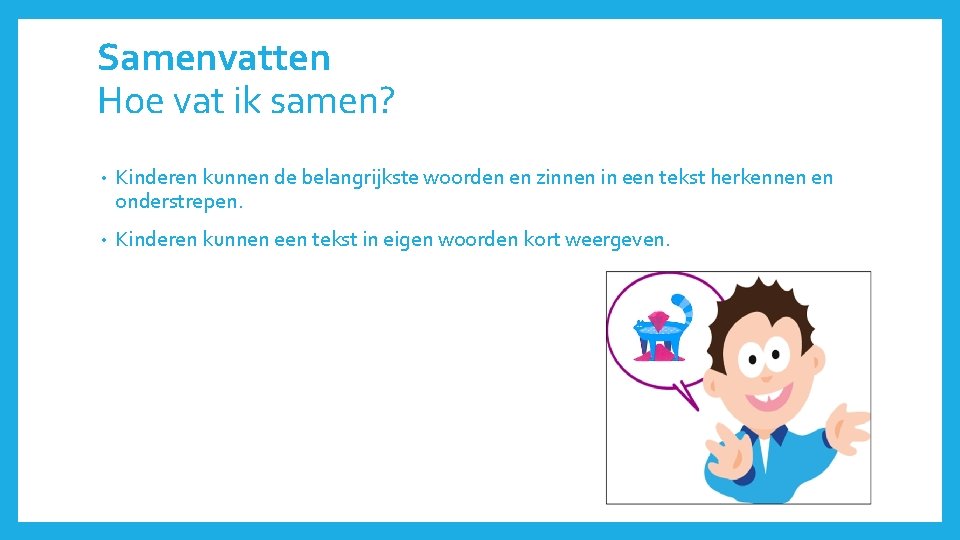 Samenvatten
Hoe vat ik samen?

• Kinderen kunnen de belangrijkste woorden en zinnen in een tekst herkennen en onderstrepen.

• Kinderen kunnen een tekst in eigen woorden kort weergeven.